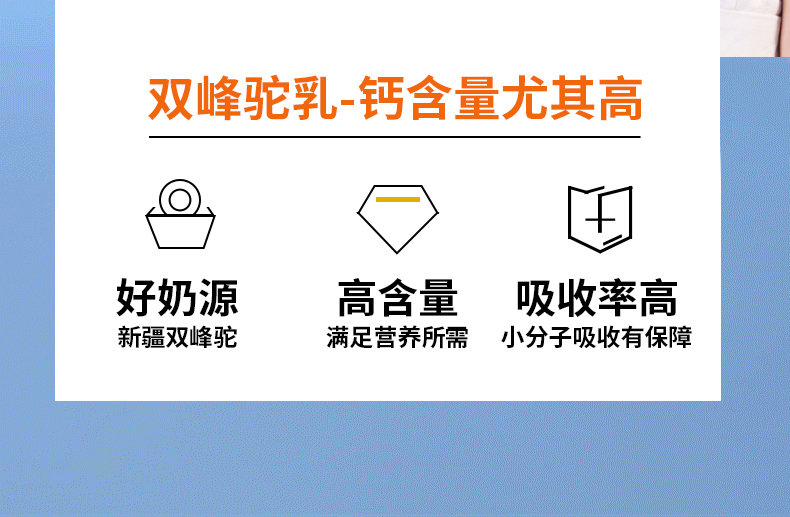 双峰驼乳-钙含量尤其高

好奶源
新疆双峰驼

高含量
满足营养所需

吸收率高
小分子吸收有保障